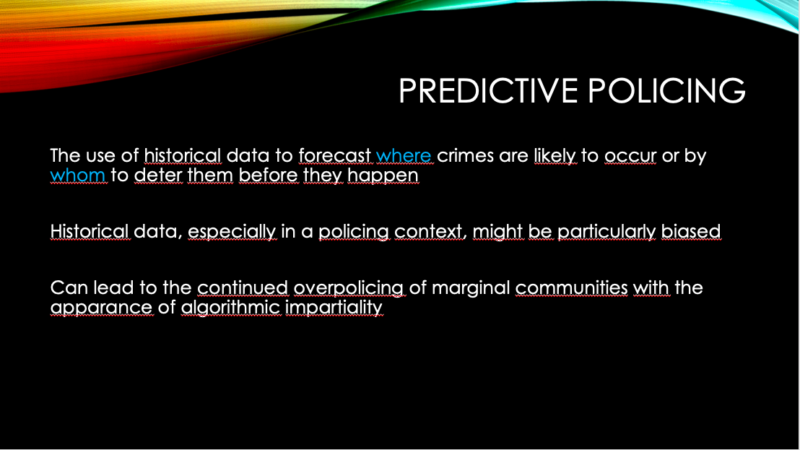 PREDICTIVE POLICING

The use of historical data to forecast where crimes are likely to occur or by whom to deter them before they happen

Historical data, especially in a policing context, might be particularly biased

Can lead to the continued overpolicing of marginal communities with the apparance of algorithmic impartiality